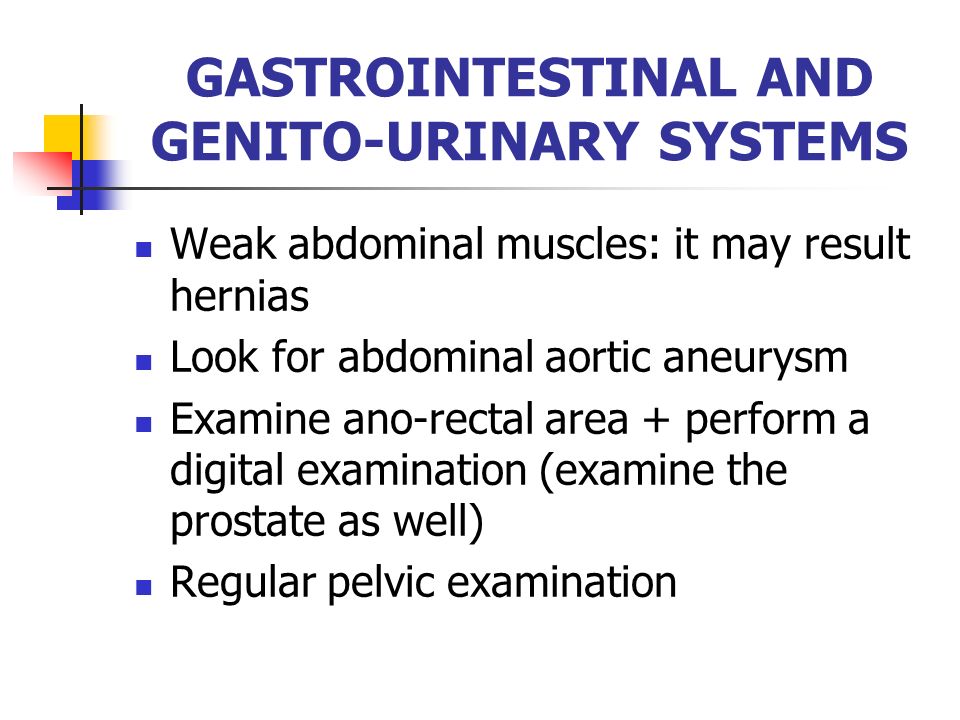 GASTROINTESTINAL AND GENITO-URINARY SYSTEMS

- Weak abdominal muscles: it may result hernias
- Look for abdominal aortic aneurysm
- Examine ano-rectal area + perform a digital examination (examine the prostate as well)
- Regular pelvic examination